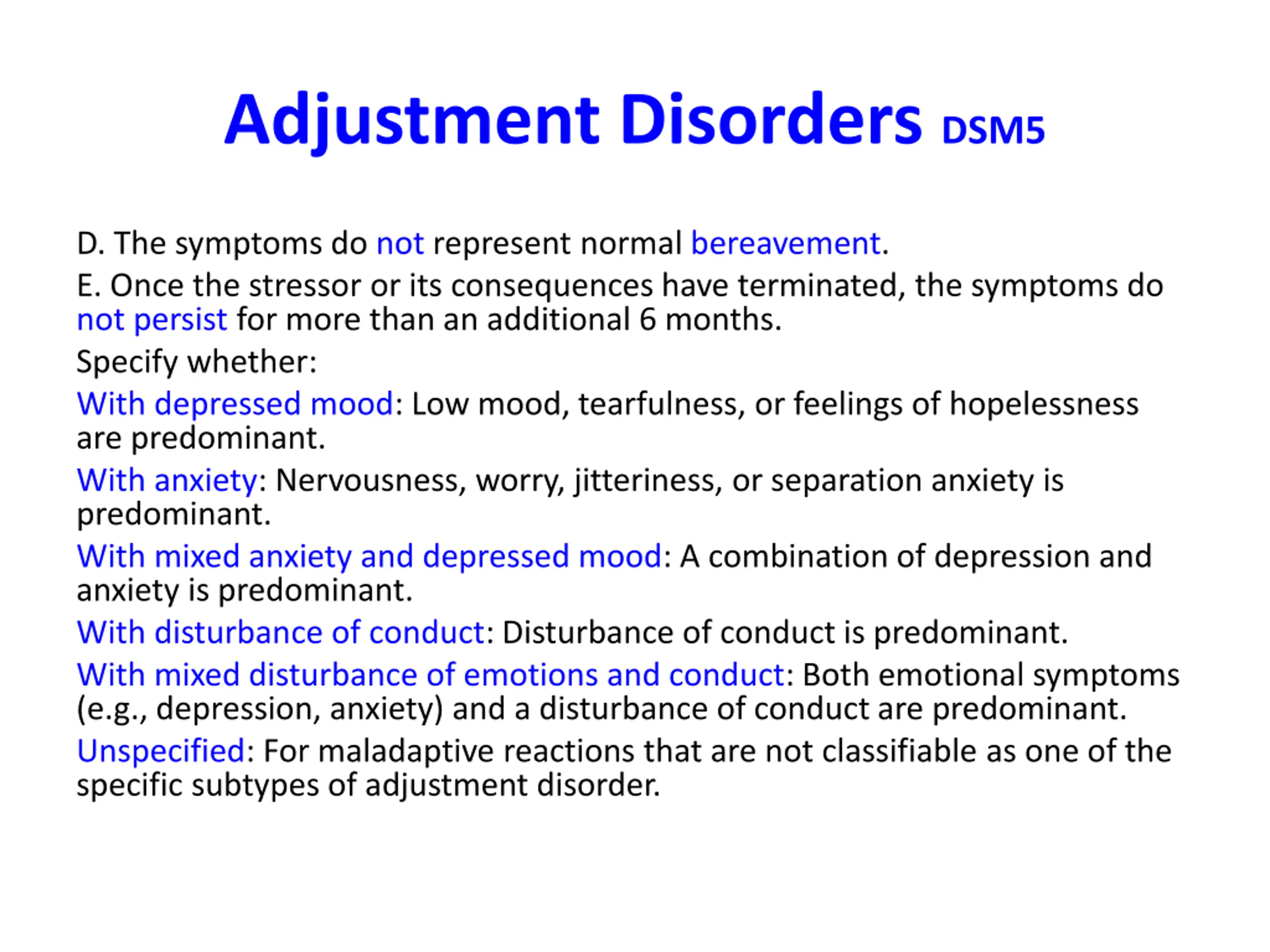 Adjustment Disorders DSM5

D. The symptoms do not represent normal bereavement.

E. Once the stressor or its consequences have terminated, the symptoms do not persist for more than an additional 6 months.

Specify whether:

With depressed mood: Low mood, tearfulness, or feelings of hopelessness are predominant.

With anxiety: Nervousness, worry, jitteriness, or separation anxiety is predominant.

With mixed anxiety and depressed mood: A combination of depression and anxiety is predominant.

With disturbance of conduct: Disturbance of conduct is predominant.

With mixed disturbance of emotions and conduct: Both emotional symptoms (e.g., depression, anxiety) and a disturbance of conduct are predominant.

Unspecified: For maladaptive reactions that are not classifiable as one of the specific subtypes of adjustment disorder.